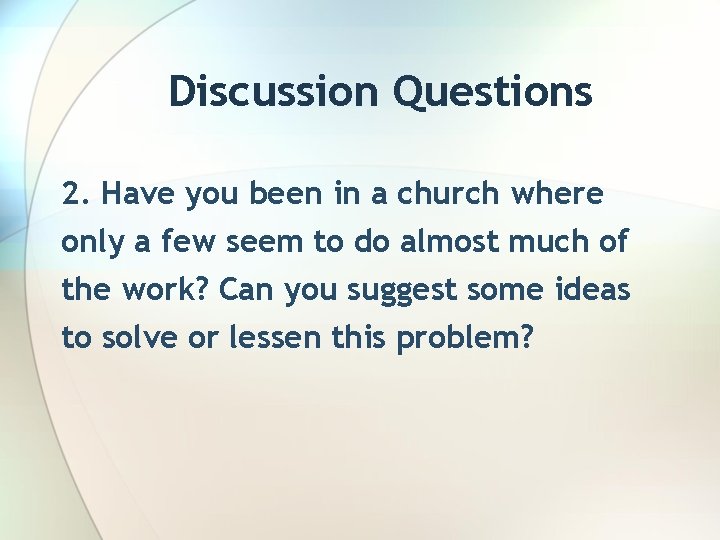 Discussion Questions

2. Have you been in a church where only a few seem to do almost much of the work? Can you suggest some ideas to solve or lessen this problem?